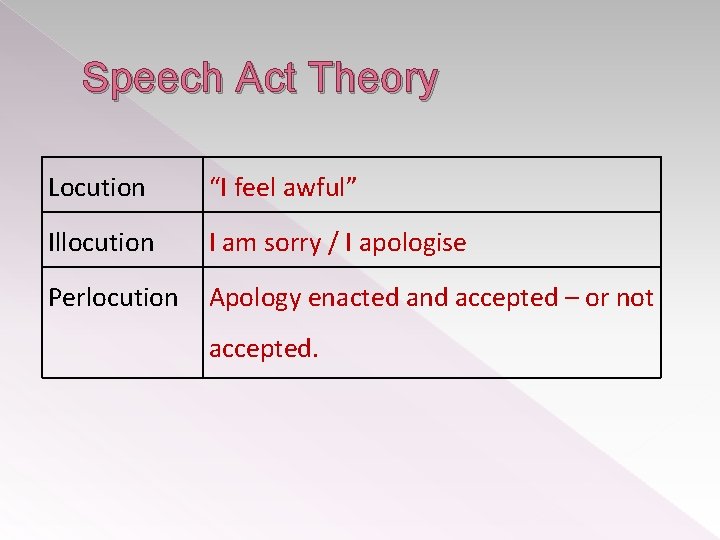 Speech Act Theory

| Locution | “I feel awful” |
|---|---|
| Illocution | I am sorry / I apologise |
| Perlocution | Apology enacted and accepted – or not accepted. |